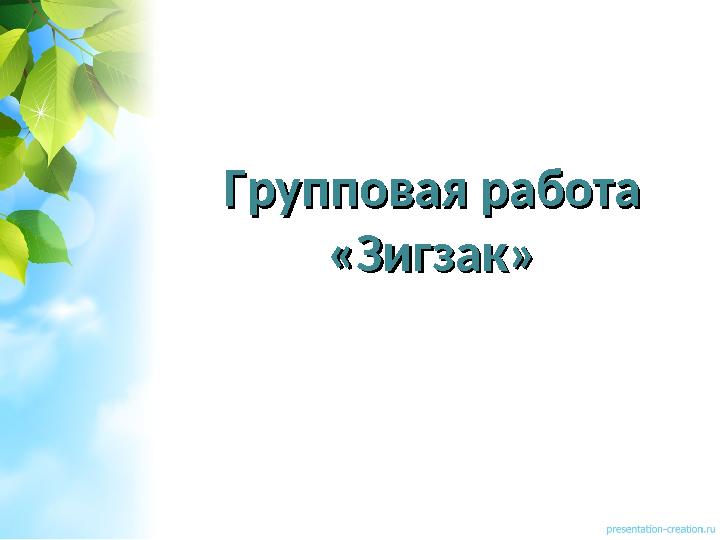 Групповая работа «Зигзак»

presentation-creation.ru